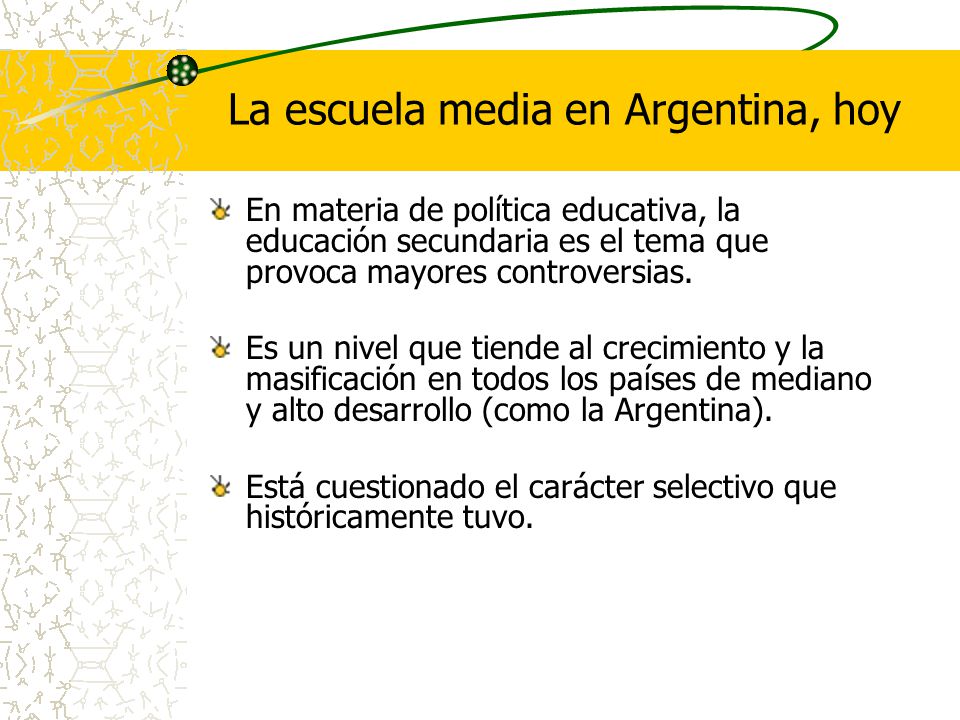 La escuela media en Argentina, hoy

En materia de política educativa, la educación secundaria es el tema que provoca mayores controversias.

Es un nivel que tiende al crecimiento y la masificación en todos los países de mediano y alto desarrollo (como la Argentina).

Está cuestionado el carácter selectivo que históricamente tuvo.